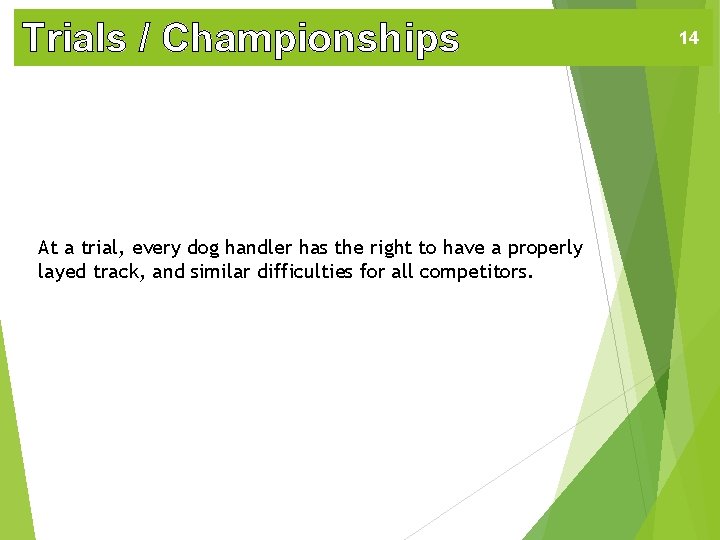 Trials / Championships

14

At a trial, every dog handler has the right to have a properly layed track, and similar difficulties for all competitors.